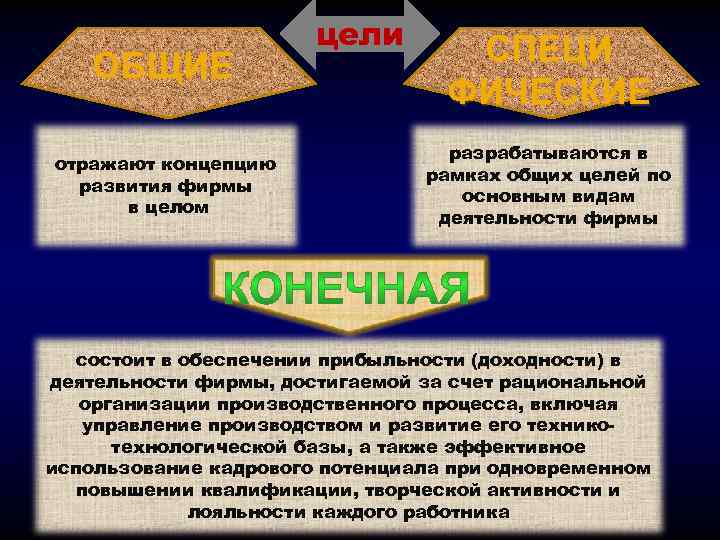 цели

ОБЩИЕ

СПЕЦИ ФИЧЕСКИЕ

отражают концепцию развития фирмы в целом

разрабатываются в рамках общих целей по основным видам деятельности фирмы

КОНЕЧНАЯ

состоит в обеспечении прибыльности (доходности) в деятельности фирмы, достигаемой за счет рациональной организации производственного процесса, включая управление производством и развитие его технико-технологической базы, а также эффективное использование кадрового потенциала при одновременном повышении квалификации, творческой активности и лояльности каждого работника